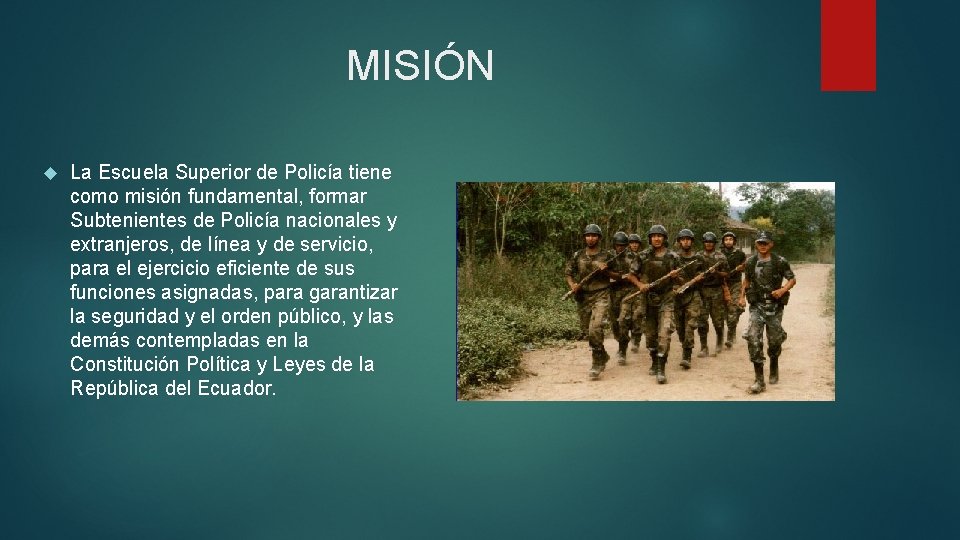 MISIÓN

La Escuela Superior de Policía tiene como misión fundamental, formar Subtenientes de Policía nacionales y extranjeros, de línea y de servicio, para el ejercicio eficiente de sus funciones asignadas, para garantizar la seguridad y el orden público, y las demás contempladas en la Constitución Política y Leyes de la República del Ecuador.